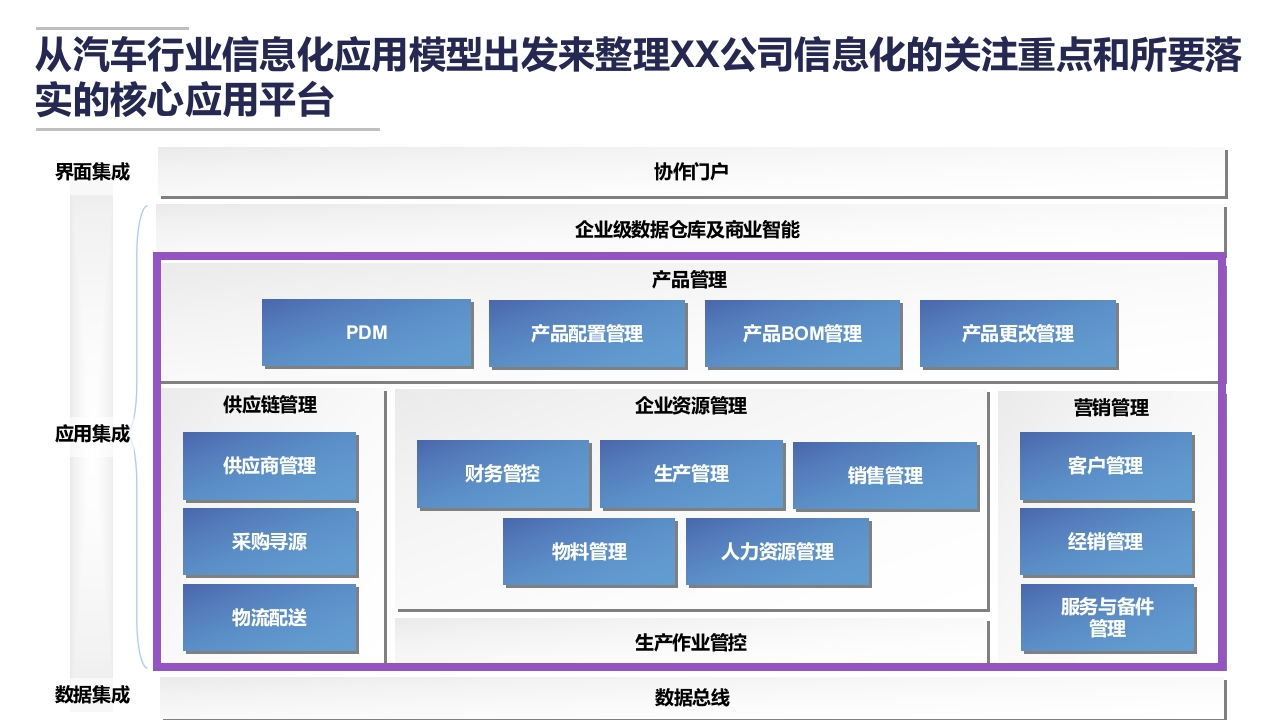 从汽车行业信息化应用模型出发来整理XX公司信息化的关注重点和所要落实的核心应用平台

界面集成

协作门户

应用集成

企业级数据仓库及商业智能

产品管理

PDM

产品配置管理

产品BOM管理

产品更改管理

供应链管理

供应商管理

采购寻源

物流配送

企业资源管理

财务管控

生产管理

销售管理

物料管理

人力资源管理

生产作业管控

营销管理

客户管理

经销管理

服务与备件管理

数据集成

数据总线